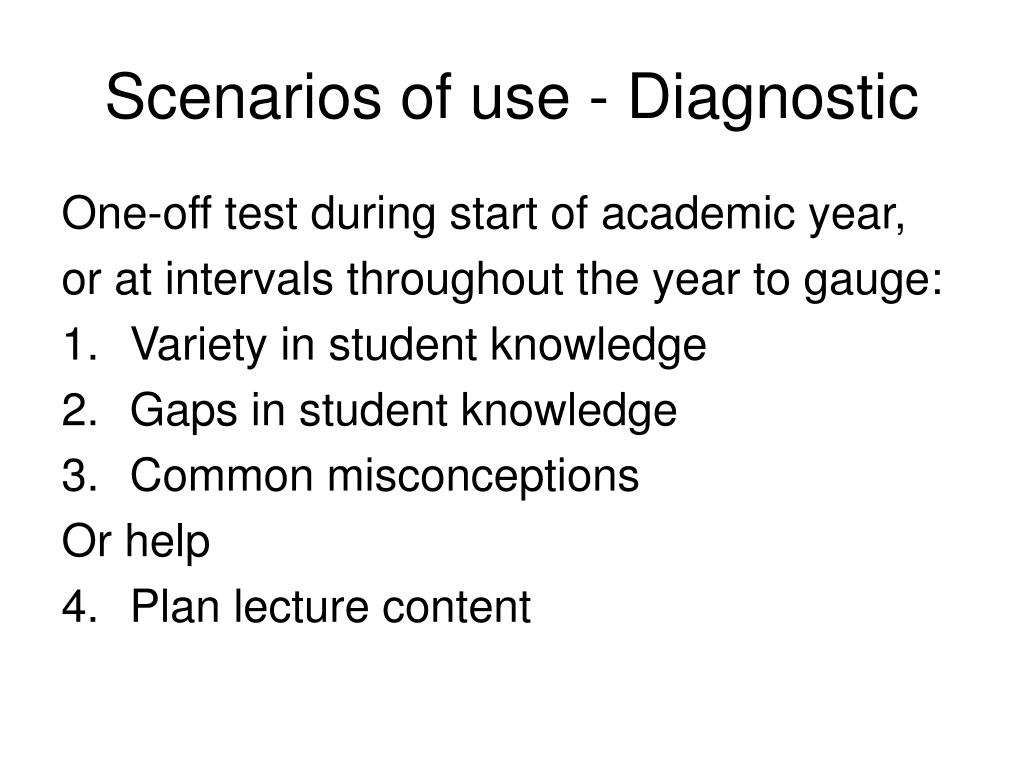 Scenarios of use - Diagnostic

One-off test during start of academic year, or at intervals throughout the year to gauge:
1. Variety in student knowledge
2. Gaps in student knowledge
3. Common misconceptions
Or help
4. Plan lecture content